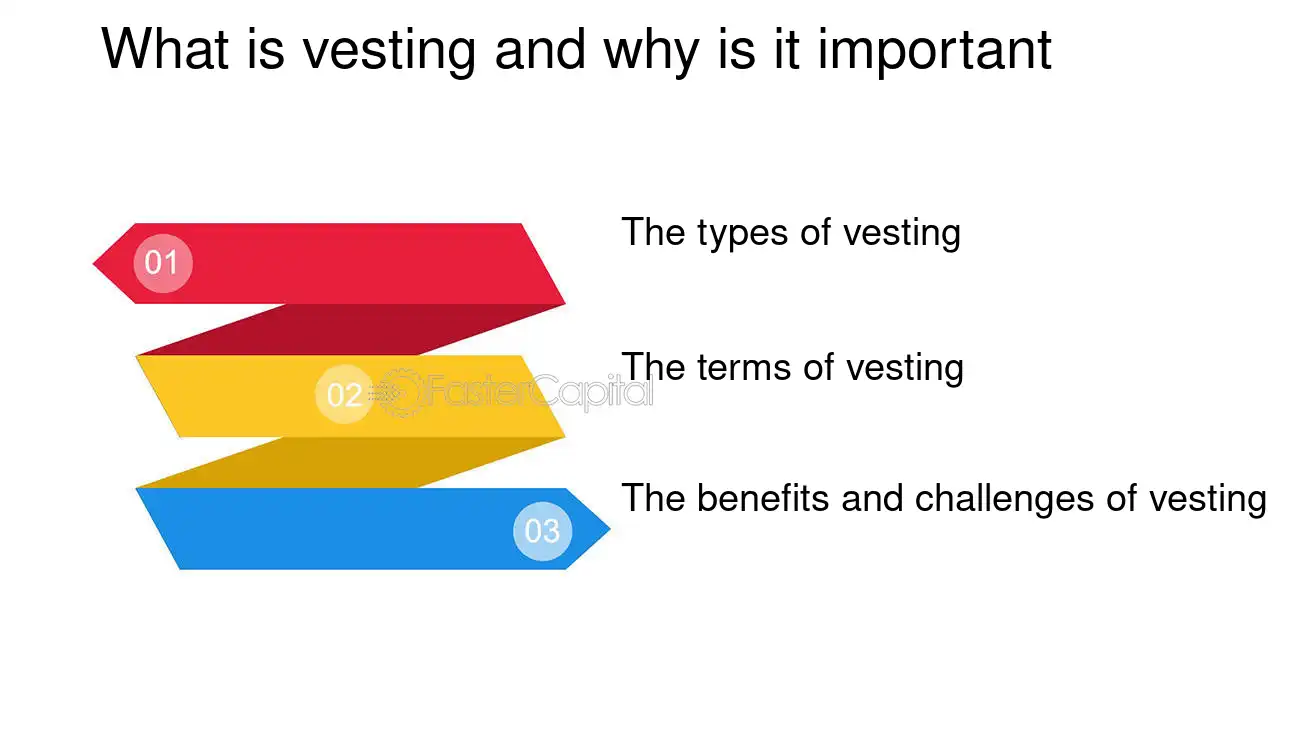 What is vesting and why is it important

01

The types of vesting

02

The terms of vesting

03

The benefits and challenges of vesting

FasterCapital